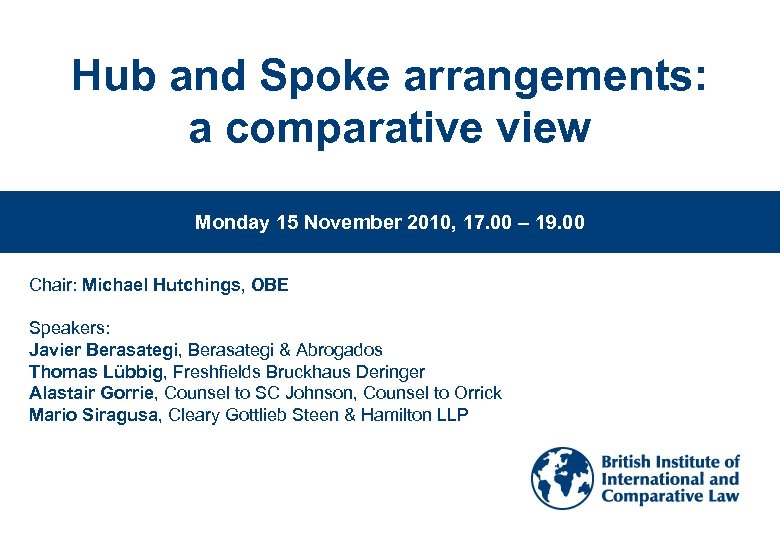 Hub and Spoke arrangements: a comparative view

Monday 15 November 2010, 17.00 – 19.00

Chair: Michael Hutchings, OBE

Speakers:
Javier Berasategi, Berasategi & Abrogados
Thomas Lübbig, Freshfields Bruckhaus Deringer
Alastair Gorrie, Counsel to SC Johnson, Counsel to Orrick
Mario Siragusa, Cleary Gottlieb Steen & Hamilton LLP

British Institute of International and Comparative Law